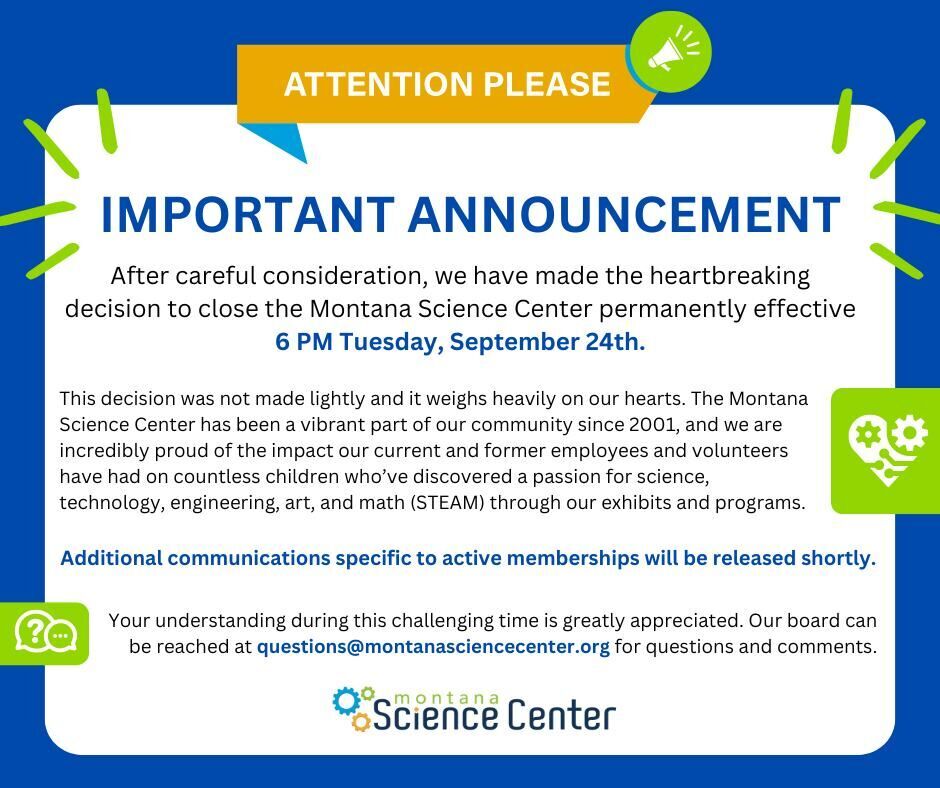 ATTENTION PLEASE

IMPORTANT ANNOUNCEMENT

After careful consideration, we have made the heartbreaking decision to close the Montana Science Center permanently effective 6 PM Tuesday, September 24th.

This decision was not made lightly and it weighs heavily on our hearts. The Montana Science Center has been a vibrant part of our community since 2001, and we are incredibly proud of the impact our current and former employees and volunteers have had on countless children who've discovered a passion for science, technology, engineering, art, and math (STEAM) through our exhibits and programs.

Additional communications specific to active memberships will be released shortly.

Your understanding during this challenging time is greatly appreciated. Our board can be reached at questions@montanasciencecenter.org for questions and comments.

montana Science Center